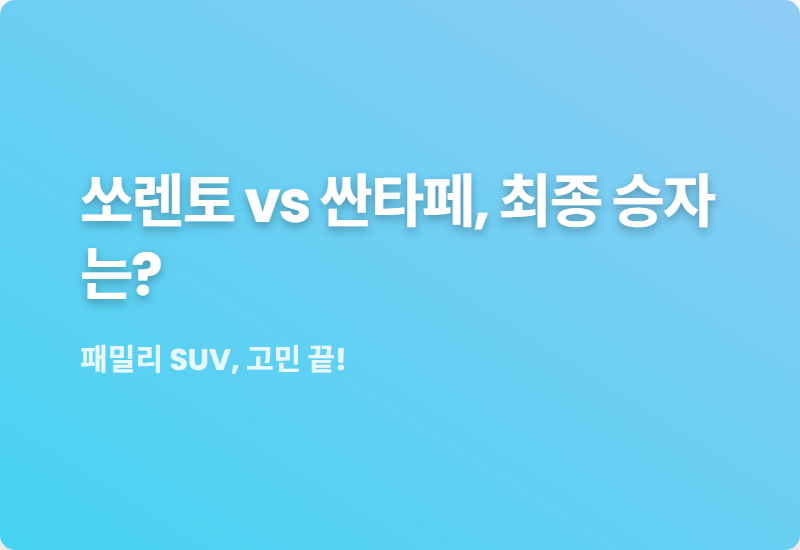 쏘렌토 vs 싼타페, 최종 승자는?

패밀리 SUV, 고민 끝!